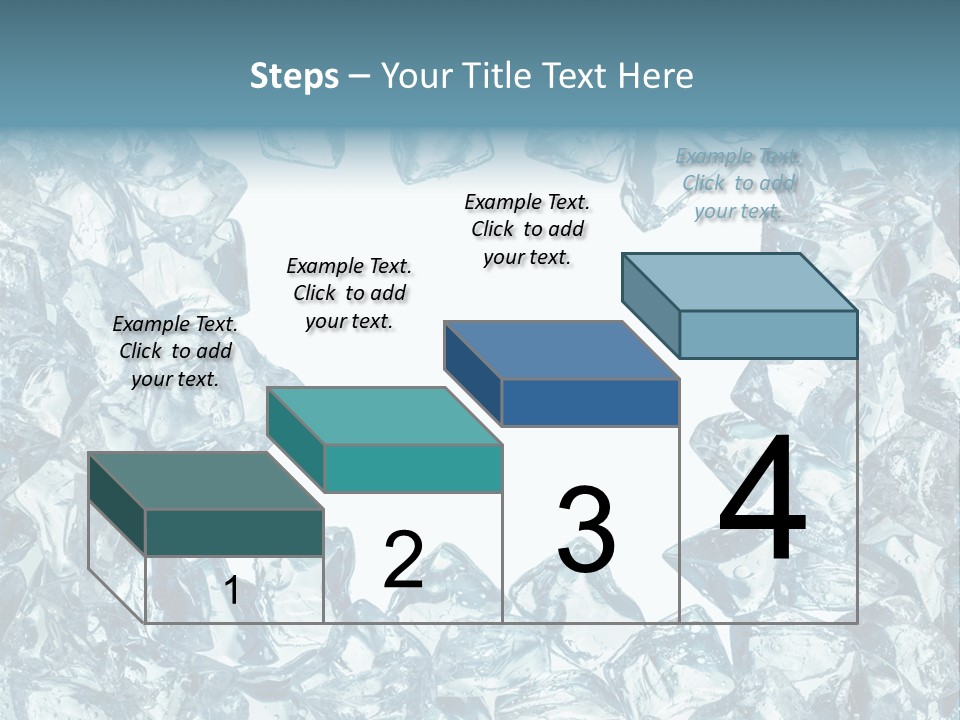 Steps – Your Title Text Here

Example Text. Click to add your text.

Example Text. Click to add your text.

Example Text. Click to add your text.

Example Text. Click to add your text.

1

2

3

4